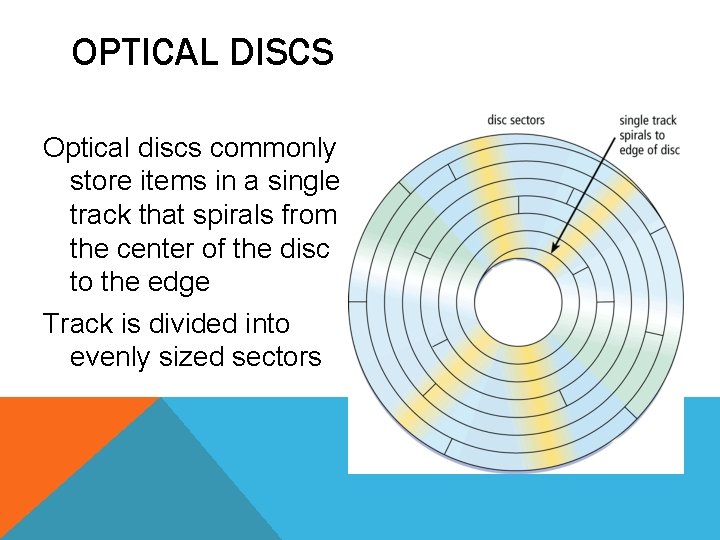 OPTICAL DISCS

Optical discs commonly store items in a single track that spirals from the center of the disc to the edge

Track is divided into evenly sized sectors

disc sectors

single track
spirals to
edge of disc